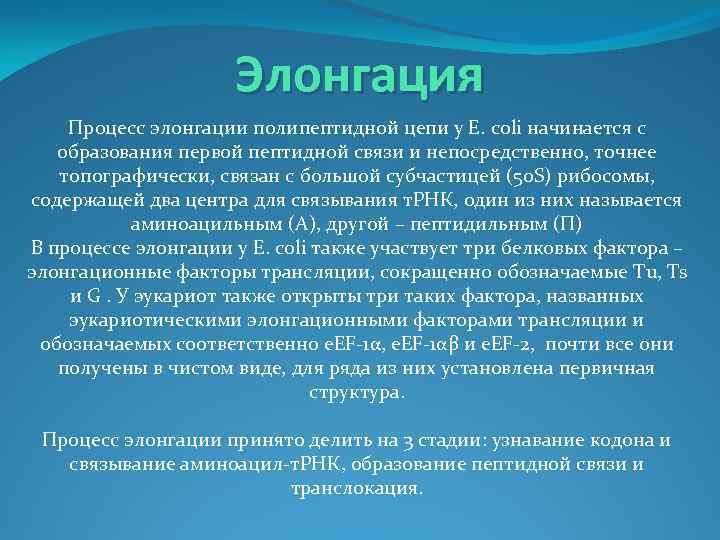 Элонгация

Процесс элонгации полипептидной цепи у E. coli начинается с образования первой пептидной связи и непосредственно, точнее топографически, связан с большой субчастицей (50S) рибосомы, содержащей два центра для связывания тРНК, один из них называется аминоацильным (А), другой – пептидильным (П)
В процессе элонгации у E. coli также участвует три белковых фактора – элонгационные факторы трансляции, сокращенно обозначаемые Tu, Ts и G . У эукариот также открыты три таких фактора, названных эукариотическими элонгационными факторами трансляции и обозначаемых соответственно eEF-1α, eEF-1αβ и eEF-2, почти все они получены в чистом виде, для ряда из них установлена первичная структура.

Процесс элонгации принято делить на 3 стадии: узнавание кодона и связывание аминоацил-тРНК, образование пептидной связи и транслокация.